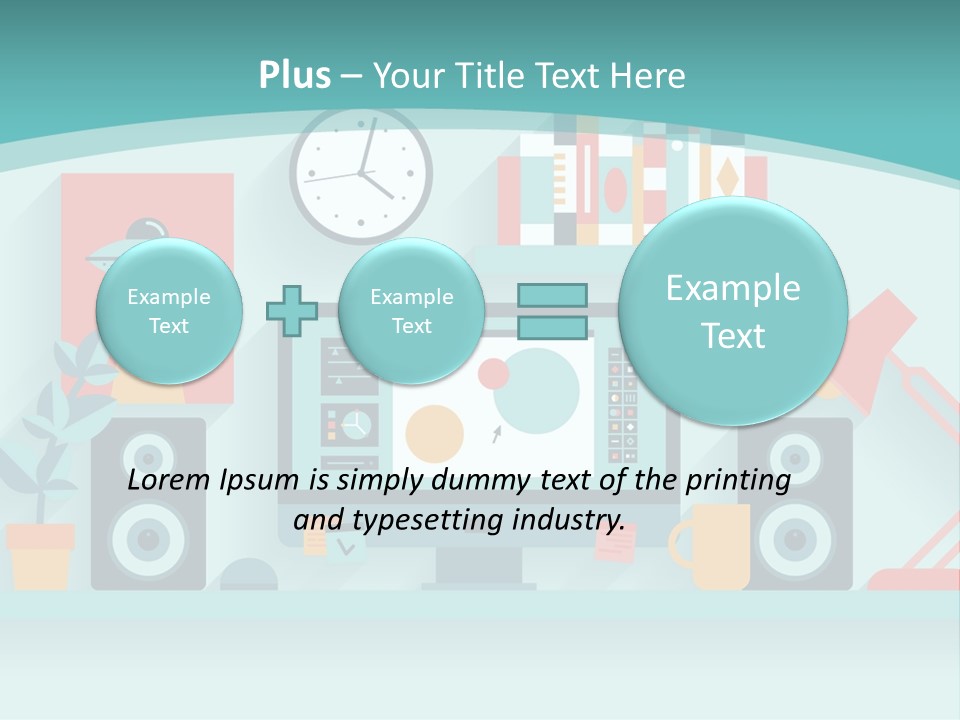 Plus – Your Title Text Here

Example Text

Example Text

Example Text

Lorem Ipsum is simply dummy text of the printing and typesetting industry.